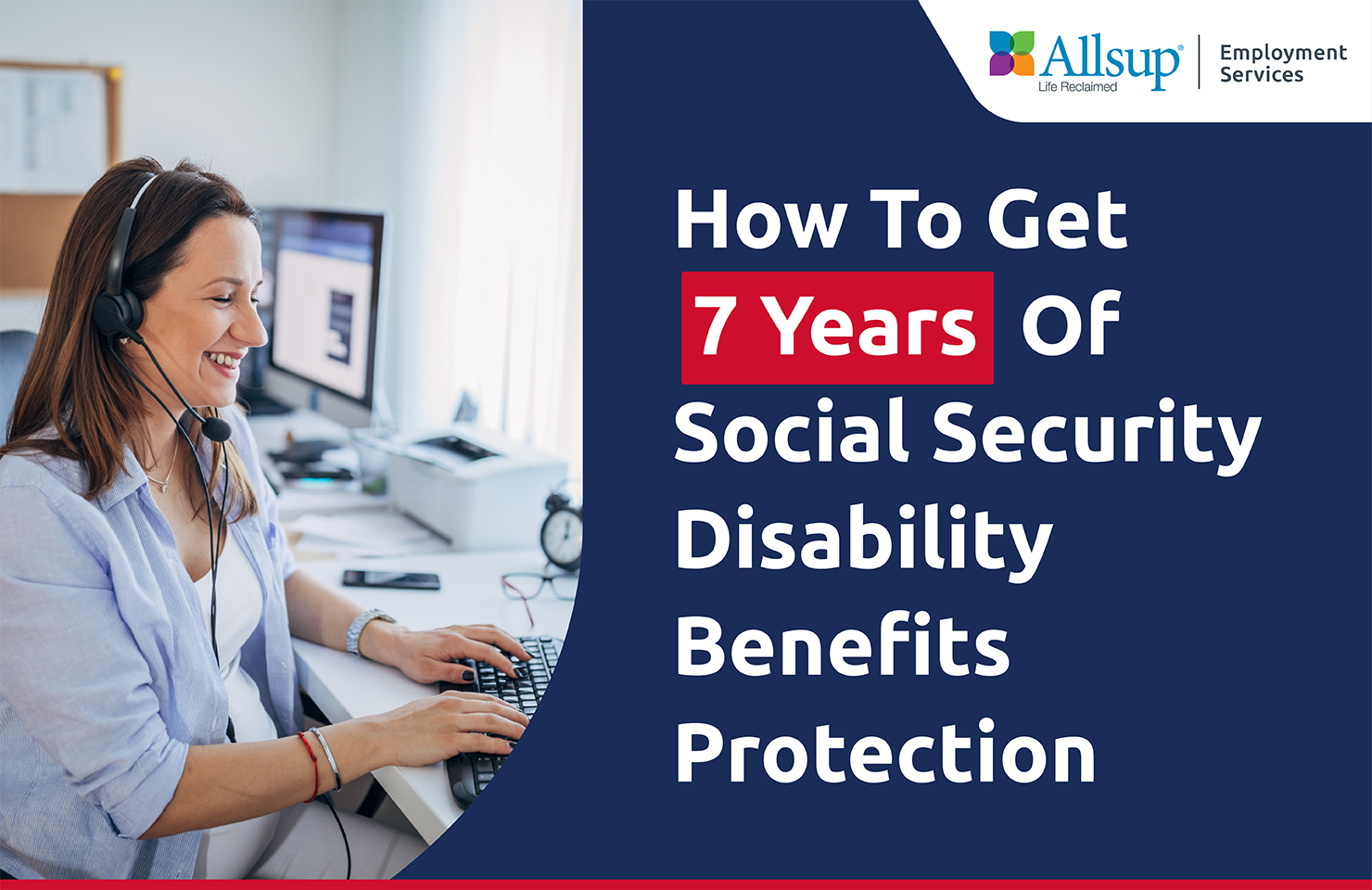 Allsup®
Life Reclaimed
Employment Services

How To Get 7 Years Of Social Security Disability Benefits Protection